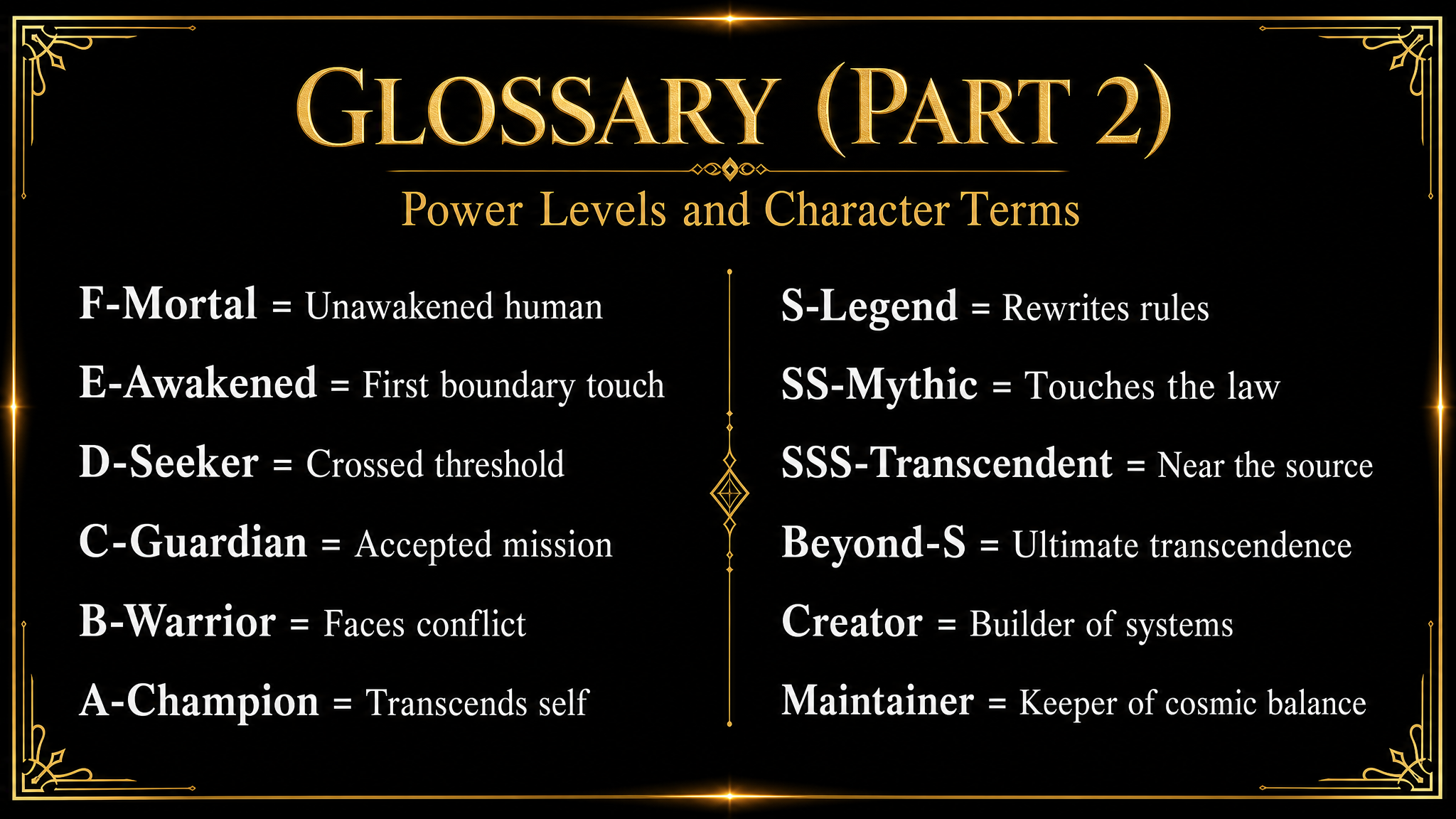 GLOSSARY (PART 2)

Power Levels and Character Terms

F-Mortal = Unawakened human

E-Awakened = First boundary touch

D-Seeker = Crossed threshold

C-Guardian = Accepted mission

B-Warrior = Faces conflict

A-Champion = Transcends self

S-Legend = Rewrites rules

SS-Mythic = Touches the law

SSS-Transcendent = Near the source

Beyond-S = Ultimate transcendence

Creator = Builder of systems

Maintainer = Keeper of cosmic balance